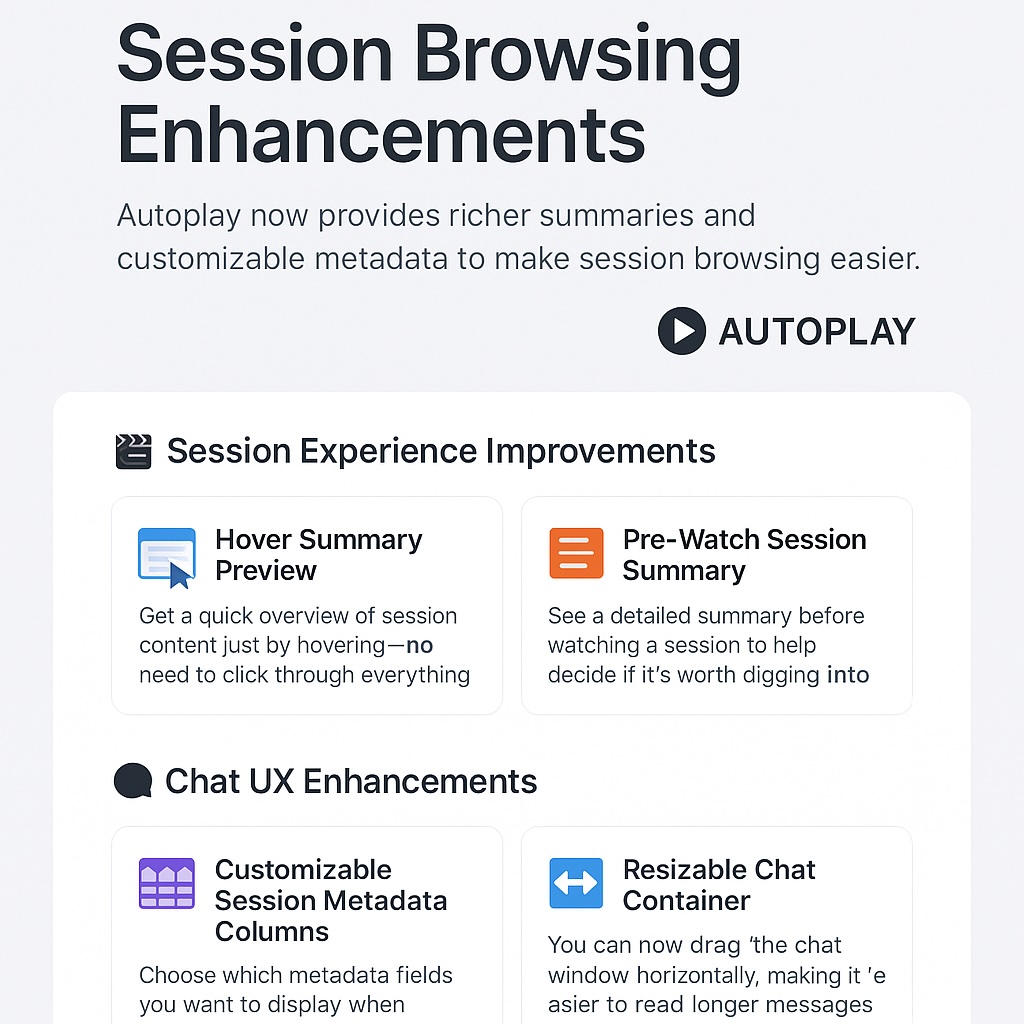 Session Browsing Enhancements

Autoplay now provides richer summaries and customizable metadata to make session browsing easier.

AUTOPLAY

Session Experience Improvements

Hover Summary Preview

Get a quick overview of session content just by hovering—no need to click through everything

Pre-Watch Session Summary

See a detailed summary before watching a session to help decide if it's worth digging into

Chat UX Enhancements

Customizable Session Metadata Columns

Choose which metadata fields you want to display when

Resizable Chat Container

You can now drag 'the chat window horizontally, making it 'e asier to read longer messages